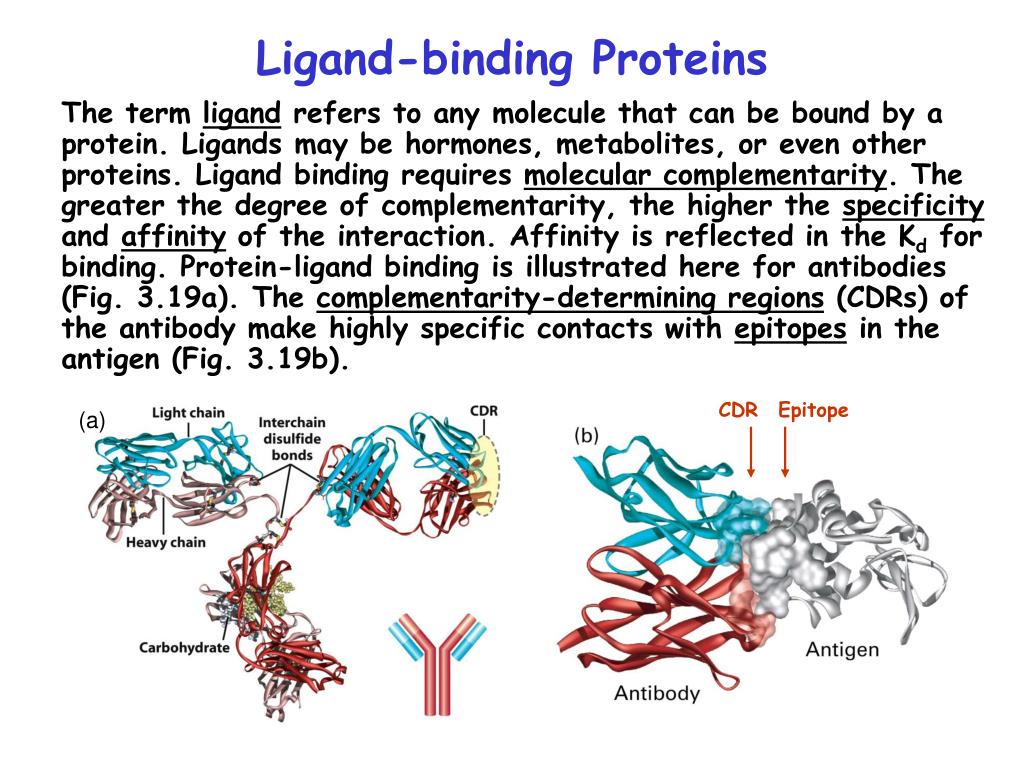 Ligand-binding Proteins

The term ligand refers to any molecule that can be bound by a protein. Ligands may be hormones, metabolites, or even other proteins. Ligand binding requires molecular complementarity. The greater the degree of complementarity, the higher the specificity and affinity of the interaction. Affinity is reflected in the $K_d$ for binding. Protein-ligand binding is illustrated here for antibodies (Fig. 3.19a). The complementarity-determining regions (CDRs) of the antibody make highly specific contacts with epitopes in the antigen (Fig. 3.19b).

(a)
Light chain
Interchain disulfide bonds
CDR
Heavy chain
Carbohydrate

CDR Epitope
(b)
Antigen
Antibody